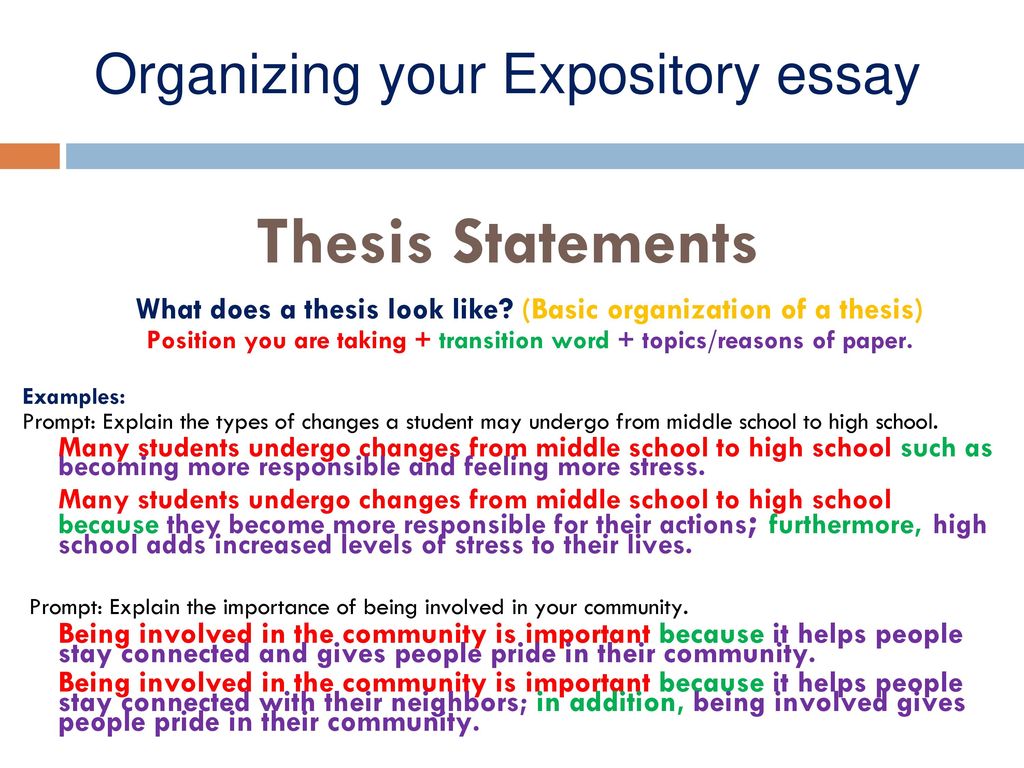 Organizing your Expository essay

Thesis Statements

What does a thesis look like? (Basic organization of a thesis)
Position you are taking + transition word + topics/reasons of paper.

Examples:
Prompt: Explain the types of changes a student may undergo from middle school to high school.

Many students undergo changes from middle school to high school such as becoming more responsible and feeling more stress.

Many students undergo changes from middle school to high school because they become more responsible for their actions; furthermore, high school adds increased levels of stress to their lives.

Prompt: Explain the importance of being involved in your community.

Being involved in the community is important because it helps people stay connected and gives people pride in their community.

Being involved in the community is important because it helps people stay connected with their neighbors; in addition, being involved gives people pride in their community.